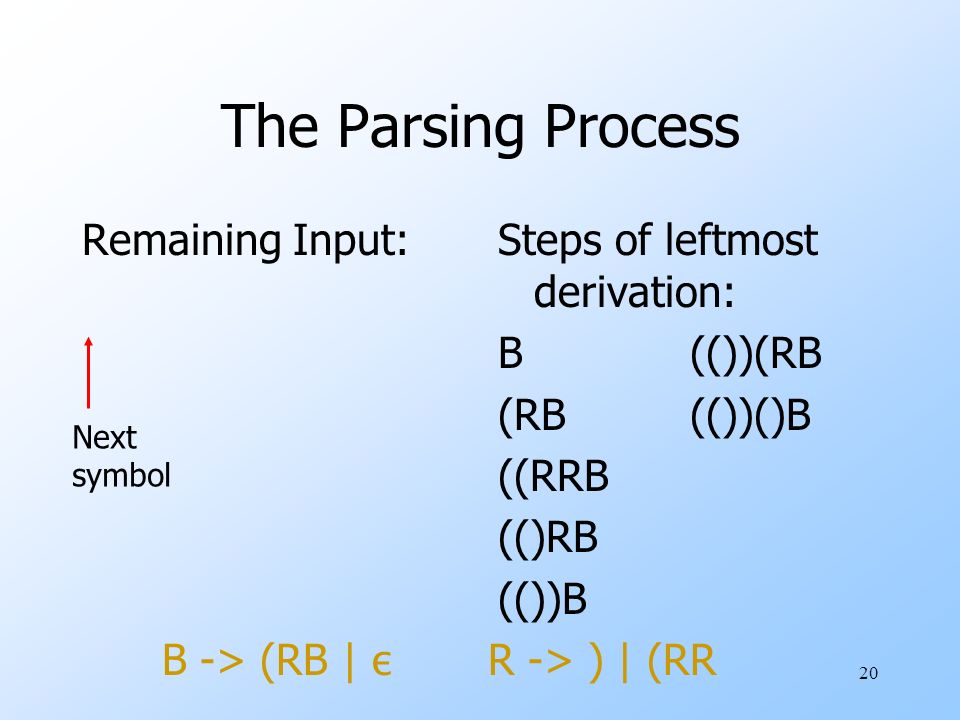 The Parsing Process

Remaining Input:

Next symbol

Steps of leftmost derivation:

B
(RB
((RRB
(()RB
(())B
(())(RB
(())()B

B -> (RB | ϵ    R -> ) | (RR

20